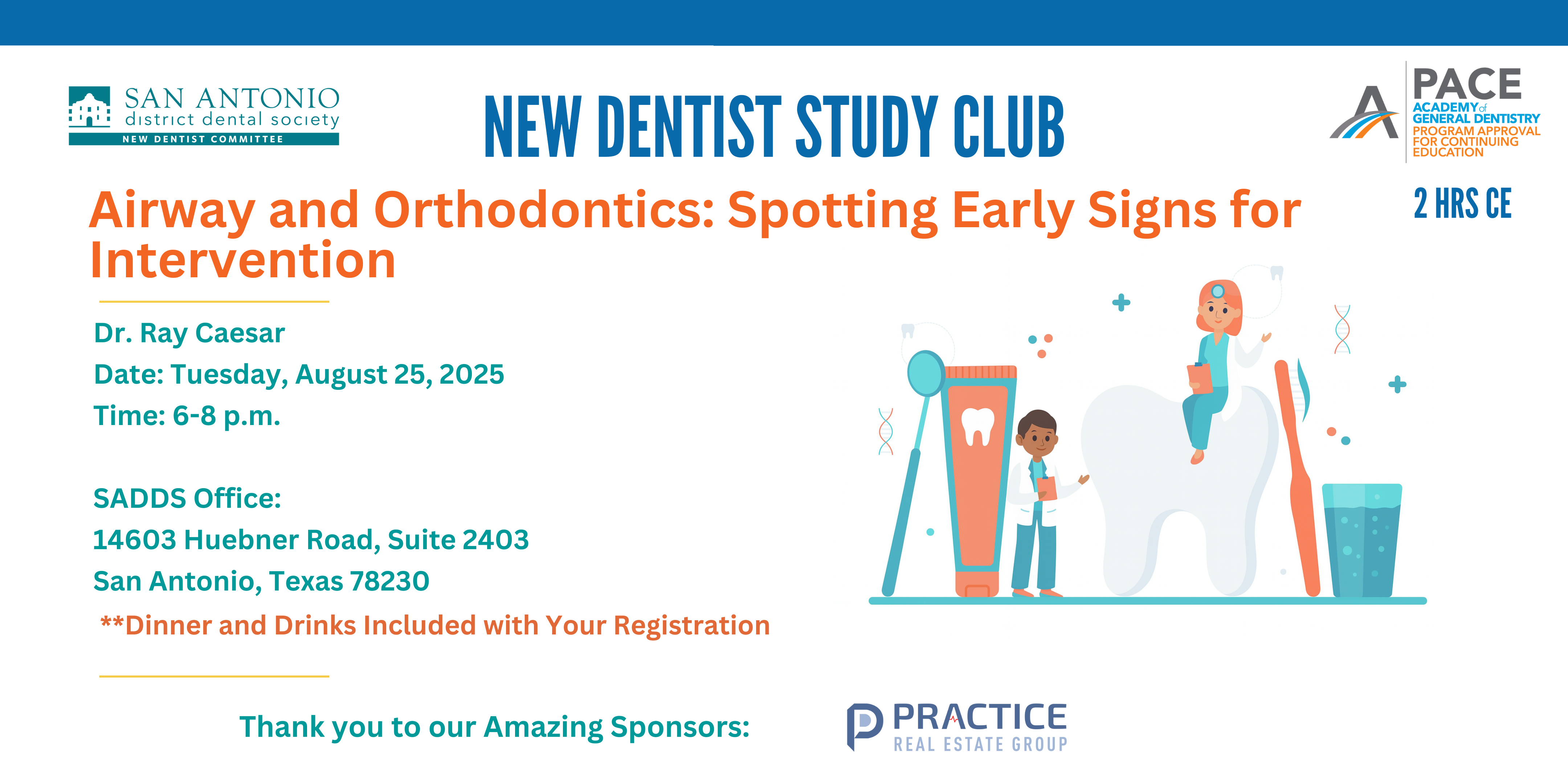 SAN ANTONIO
district dental society
NEW DENTIST COMMITTEE

NEW DENTIST STUDY CLUB

PACE
ACADEMY of GENERAL DENTISTRY
PROGRAM APPROVAL FOR CONTINUING EDUCATION

2 HRS CE

Airway and Orthodontics: Spotting Early Signs for Intervention

Dr. Ray Caesar
Date: Tuesday, August 25, 2025
Time: 6-8 p.m.

SADDS Office:
14603 Huebner Road, Suite 2403
San Antonio, Texas 78230
**Dinner and Drinks Included with Your Registration

Thank you to our Amazing Sponsors:

PRACTICE
REAL ESTATE GROUP